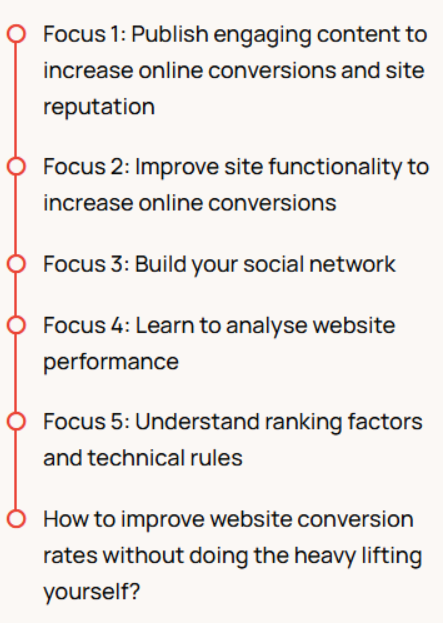 Focus 1: Publish engaging content to increase online conversions and site reputation

Focus 2: Improve site functionality to increase online conversions

Focus 3: Build your social network

Focus 4: Learn to analyse website performance

Focus 5: Understand ranking factors and technical rules

How to improve website conversion rates without doing the heavy lifting yourself?